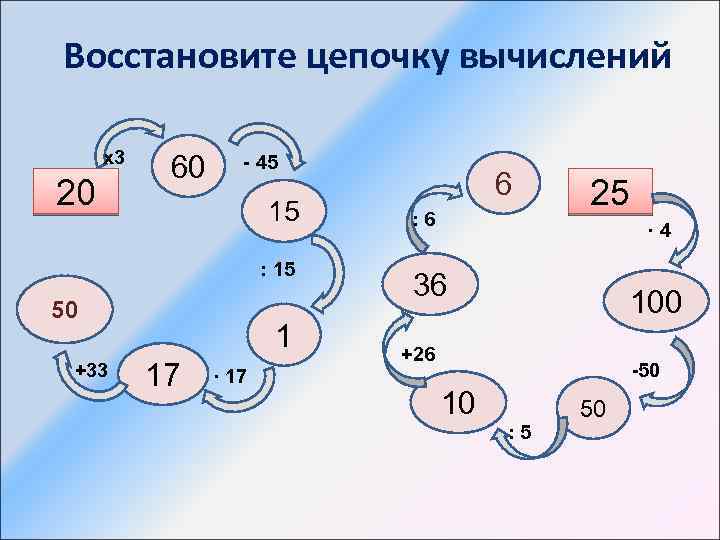 Восстановите цепочку вычислений

20
х3
60
- 45
15
: 15
1
· 17
17
+33
50

25
· 4
100
-50
50
: 5
10
+26
36
: 6
6